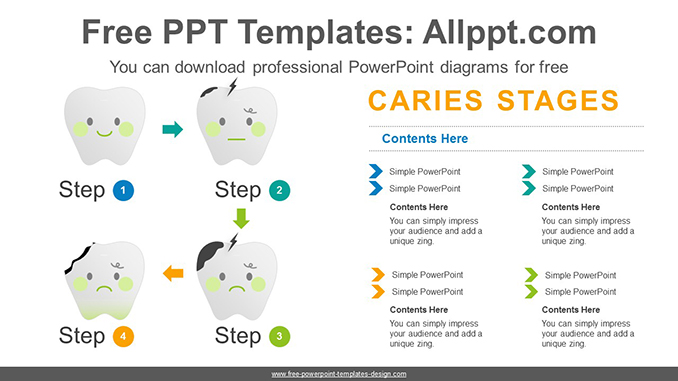 Free PPT Templates: Allppt.com

You can download professional PowerPoint diagrams for free

Step 1

Step 2

Step 4

Step 3

CARIES STAGES

Contents Here

Simple PowerPoint
Simple PowerPoint

Contents Here
You can simply impress your audience and add a unique zing.

Simple PowerPoint
Simple PowerPoint

Contents Here
You can simply impress your audience and add a unique zing.

Simple PowerPoint
Simple PowerPoint

Contents Here
You can simply impress your audience and add a unique zing.

Simple PowerPoint
Simple PowerPoint

Contents Here
You can simply impress your audience and add a unique zing.

www.free-powerpoint-templates-design.com